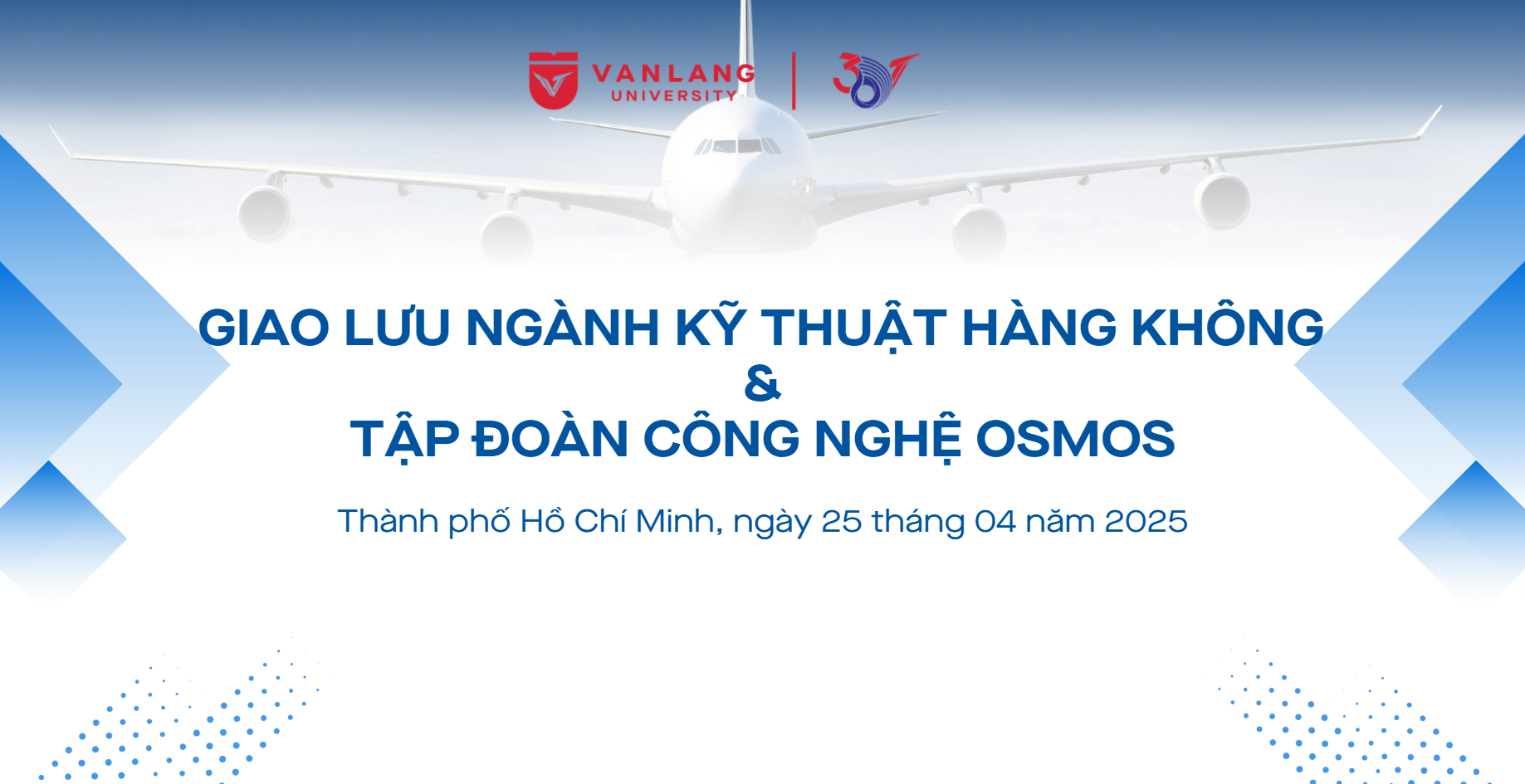 VANLANG UNIVERSITY

30

GIAO LƯU NGÀNH KỸ THUẬT HÀNG KHÔNG
&
TẬP ĐOÀN CÔNG NGHỆ OSMOS

Thành phố Hồ Chí Minh, ngày 25 tháng 04 năm 2025